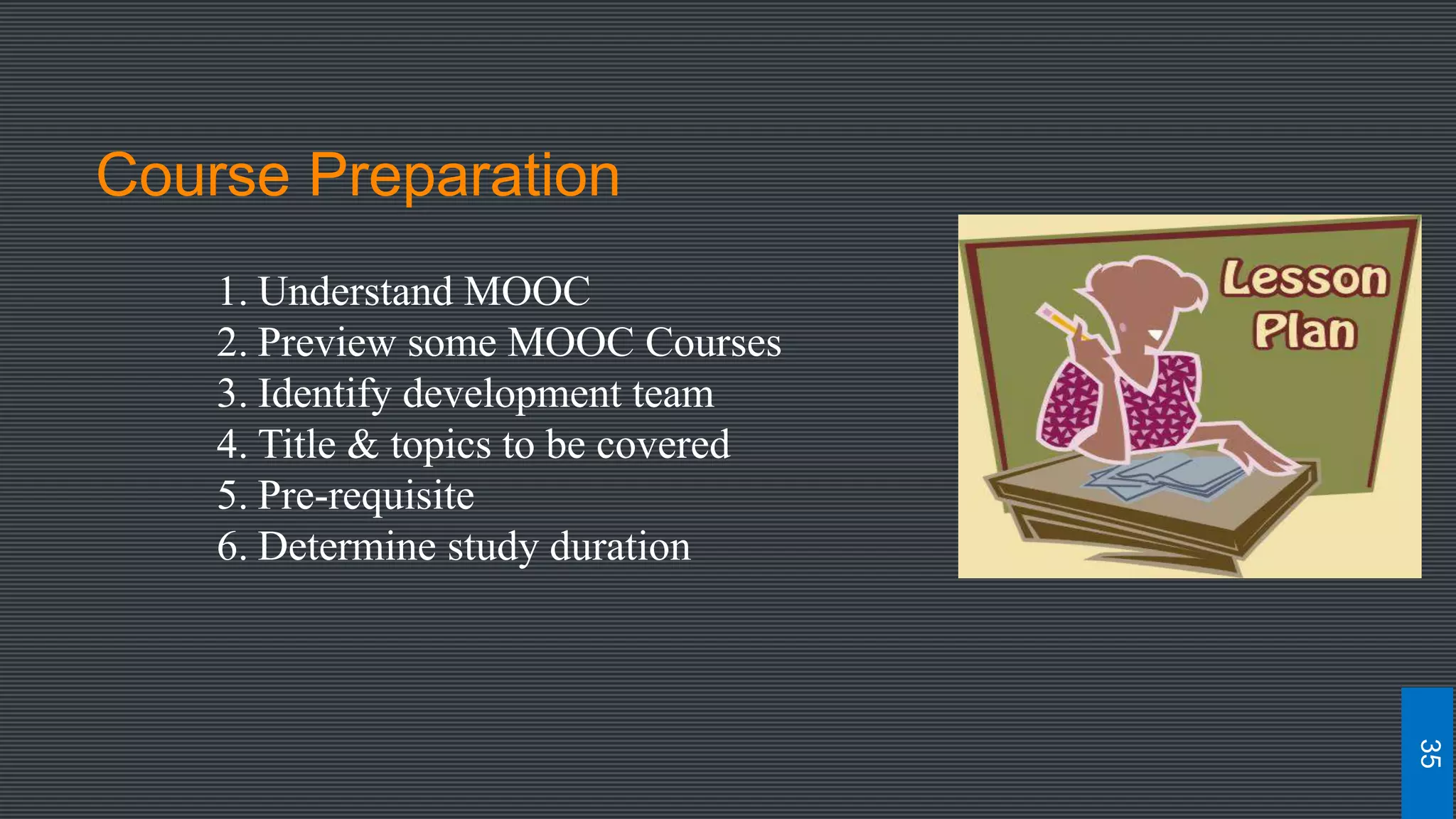 Course Preparation

1. Understand MOOC
2. Preview some MOOC Courses
3. Identify development team
4. Title & topics to be covered
5. Pre-requisite
6. Determine study duration

Lesson Plan

35